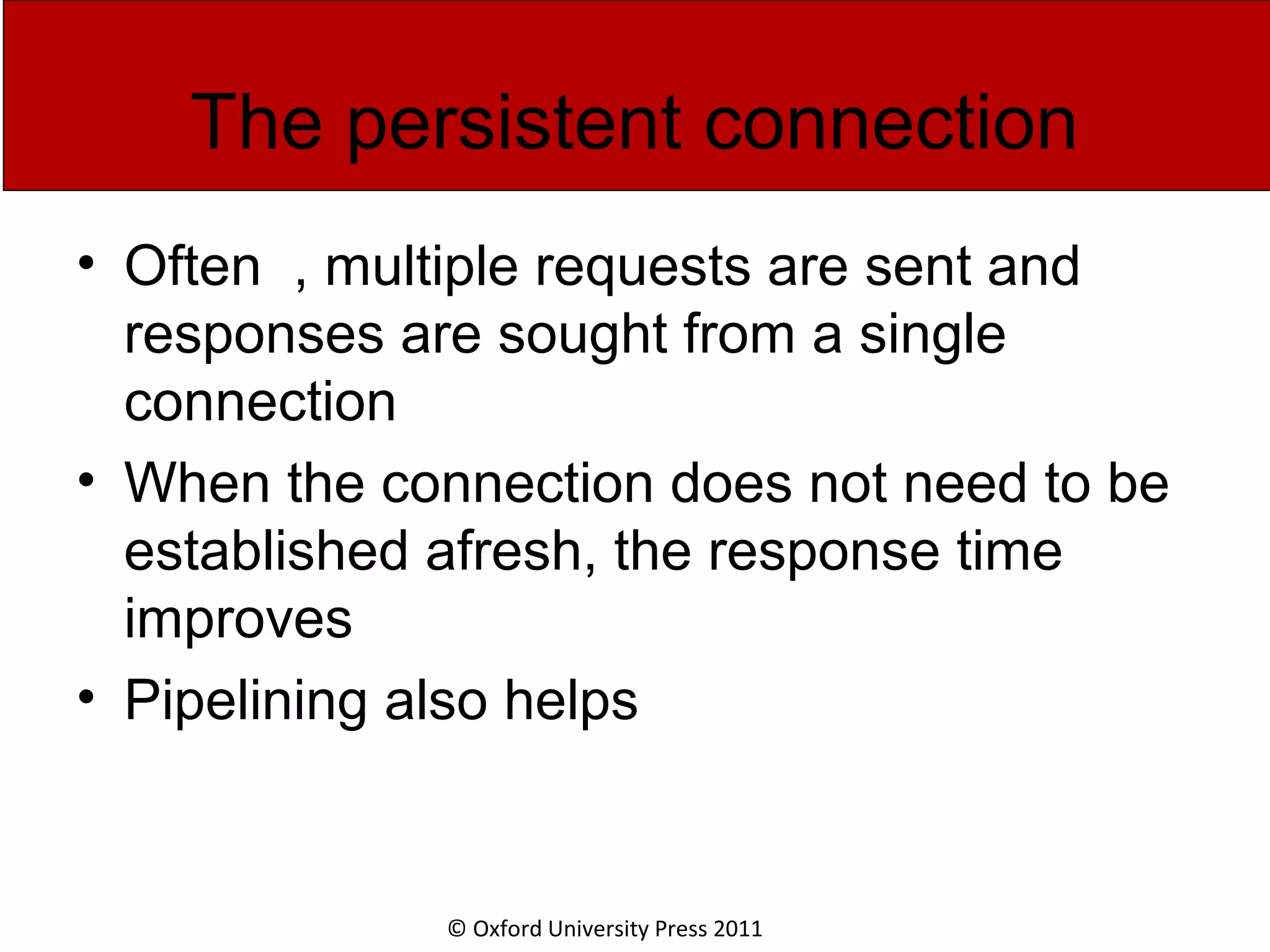 The persistent connection

• Often , multiple requests are sent and responses are sought from a single connection
• When the connection does not need to be established afresh, the response time improves
• Pipelining also helps

© Oxford University Press 2011